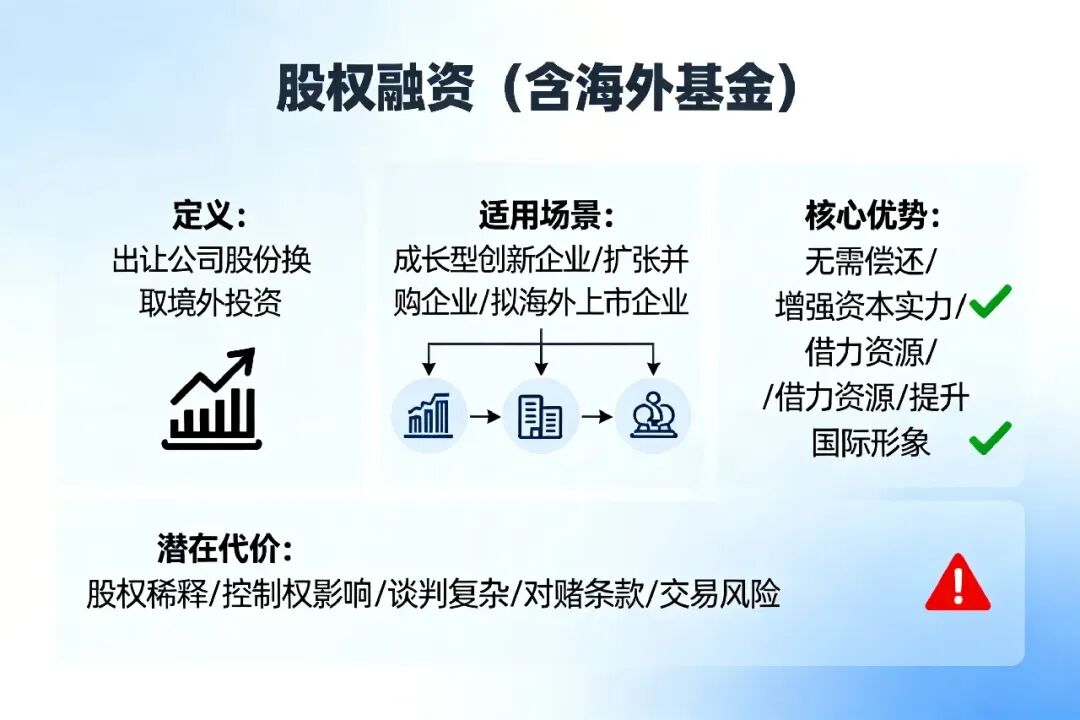 股权融资（含海外基金）

定义：
出让公司股份换取境外投资

适用场景：
成长型创新企业/扩张并购企业/拟海外上市企业

核心优势：
无需偿还/
增强资本实力/
借力资源/
/借力资源/提升
国际形象

潜在代价：
股权稀释/控制权影响/谈判复杂/对赌条款/交易风险